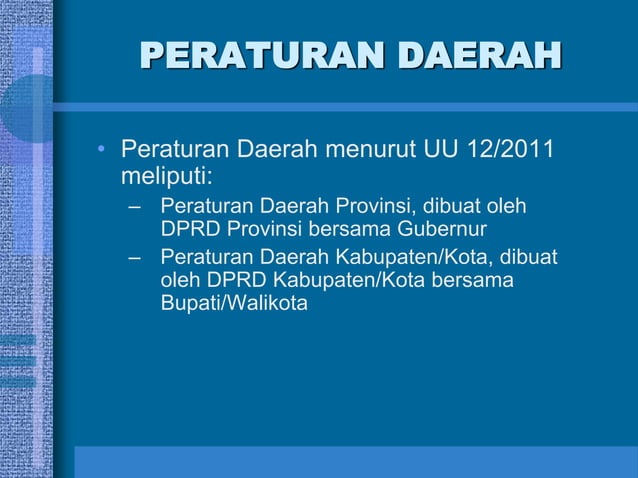 PERATURAN DAERAH

• Peraturan Daerah menurut UU 12/2011 meliputi:
  – Peraturan Daerah Provinsi, dibuat oleh DPRD Provinsi bersama Gubernur
  – Peraturan Daerah Kabupaten/Kota, dibuat oleh DPRD Kabupaten/Kota bersama Bupati/Walikota